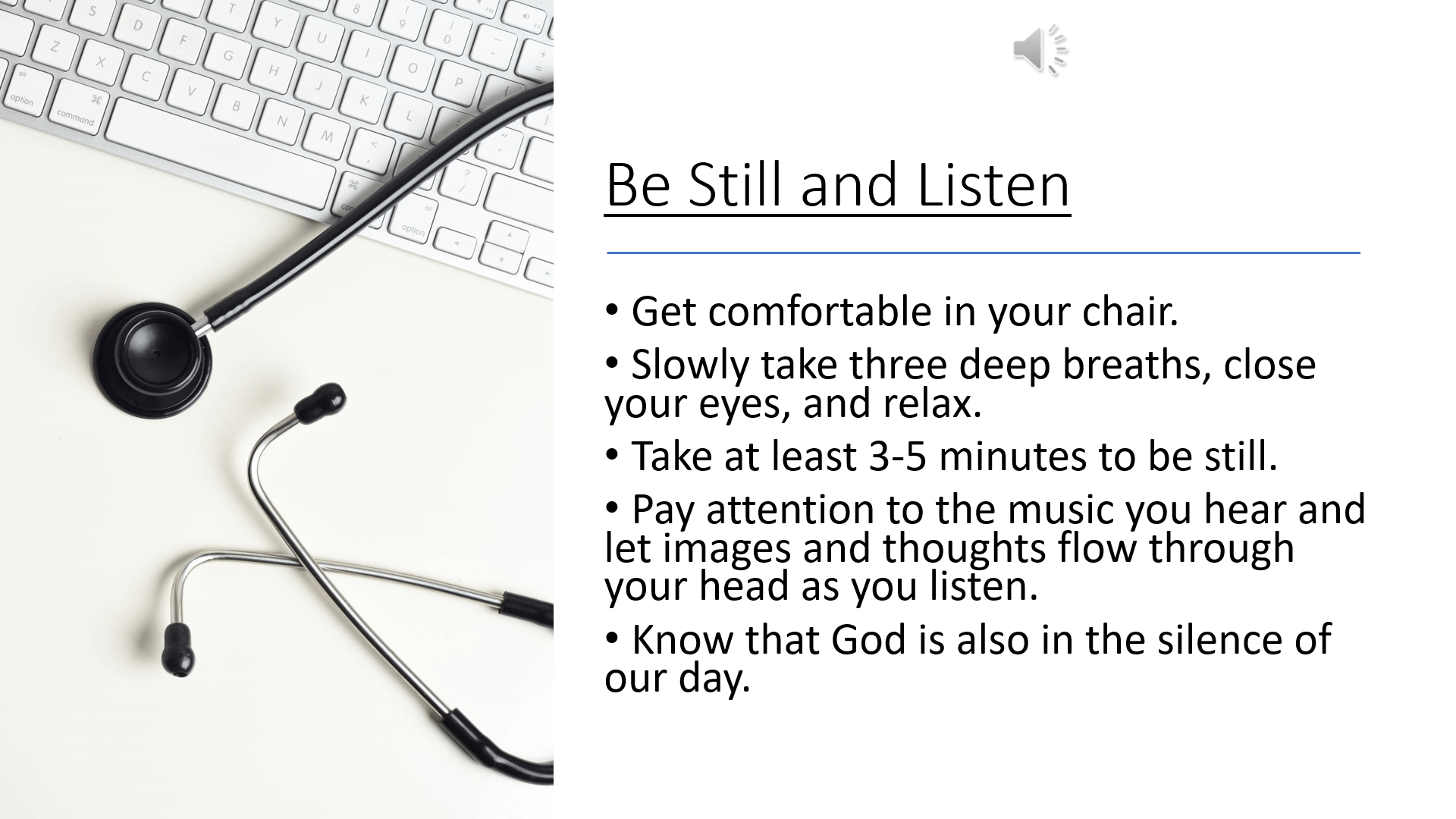 Be Still and Listen

• Get comfortable in your chair.

• Slowly take three deep breaths, close your eyes, and relax.

• Take at least 3-5 minutes to be still.

• Pay attention to the music you hear and let images and thoughts flow through your head as you listen.

• Know that God is also in the silence of our day.